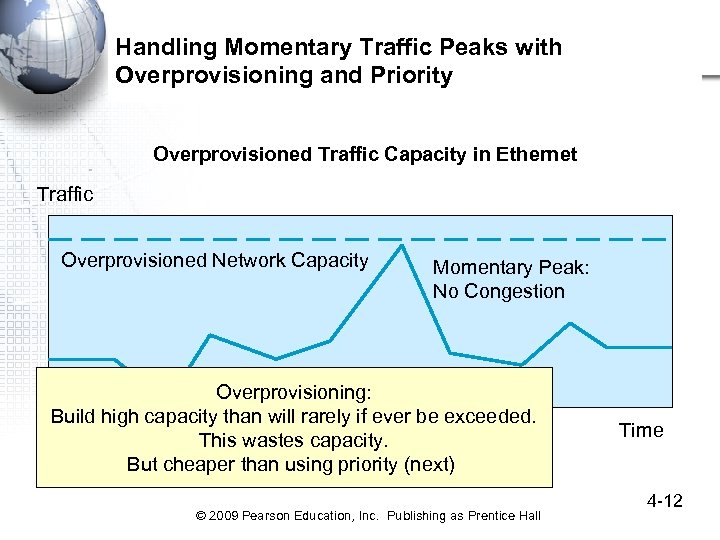 Handling Momentary Traffic Peaks with Overprovisioning and Priority

Overprovisioned Traffic Capacity in Ethernet

Traffic

Overprovisioned Network Capacity

Momentary Peak:
No Congestion

Overprovisioning:
Build high capacity than will rarely if ever be exceeded.
This wastes capacity.
But cheaper than using priority (next)

Time

4-12

© 2009 Pearson Education, Inc. Publishing as Prentice Hall